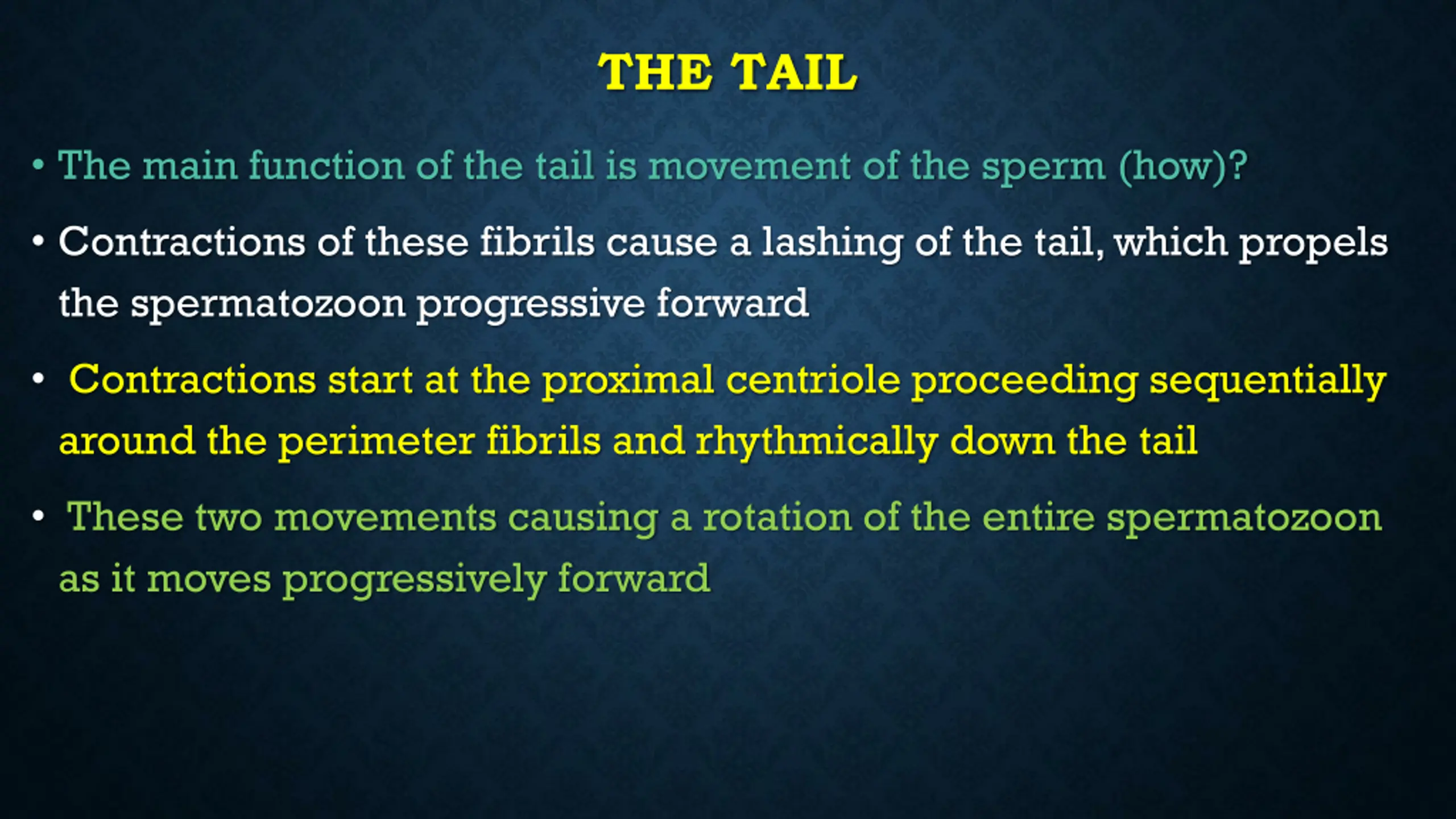 THE TAIL

• The main function of the tail is movement of the sperm (how)?

• Contractions of these fibrils cause a lashing of the tail, which propels the spermatozoon progressive forward

• Contractions start at the proximal centriole proceeding sequentially around the perimeter fibrils and rhythmically down the tail

• These two movements causing a rotation of the entire spermatozoon as it moves progressively forward